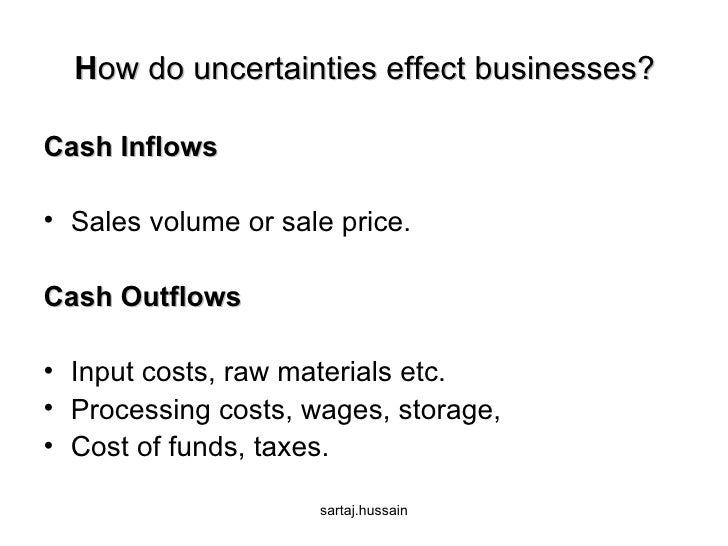 How do uncertainties effect businesses?

Cash Inflows

• Sales volume or sale price.

Cash Outflows

• Input costs, raw materials etc.
• Processing costs, wages, storage,
• Cost of funds, taxes.

sartaj.hussain